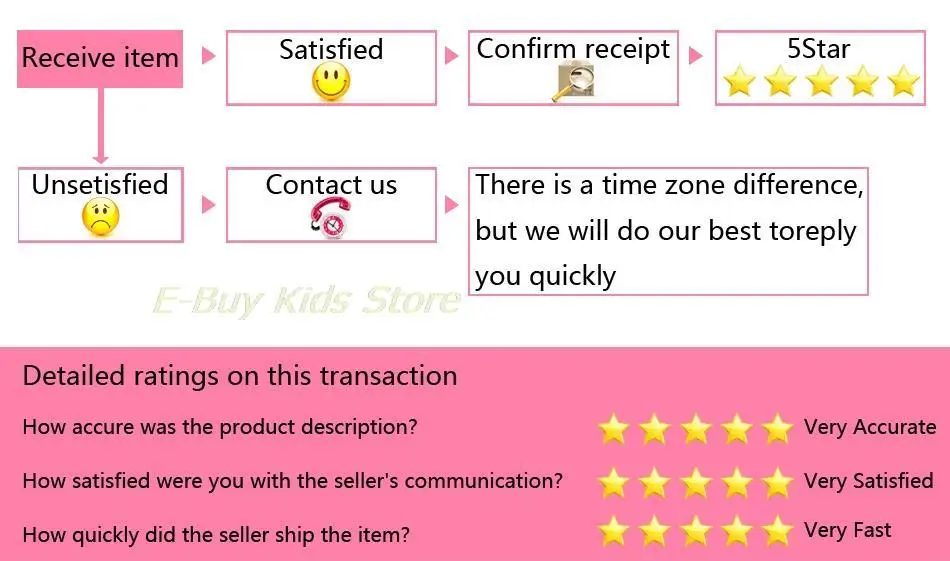 Receive item

Satisfied

Confirm receipt

5Star

Unsetisfied

Contact us

There is a time zone difference, but we will do our best toreply you quickly

E-Buy Kids Store

Detailed ratings on this transaction

How accure was the product description? Very Accurate

How satisfied were you with the seller's communication? Very Satisfied

How quickly did the seller ship the item? Very Fast